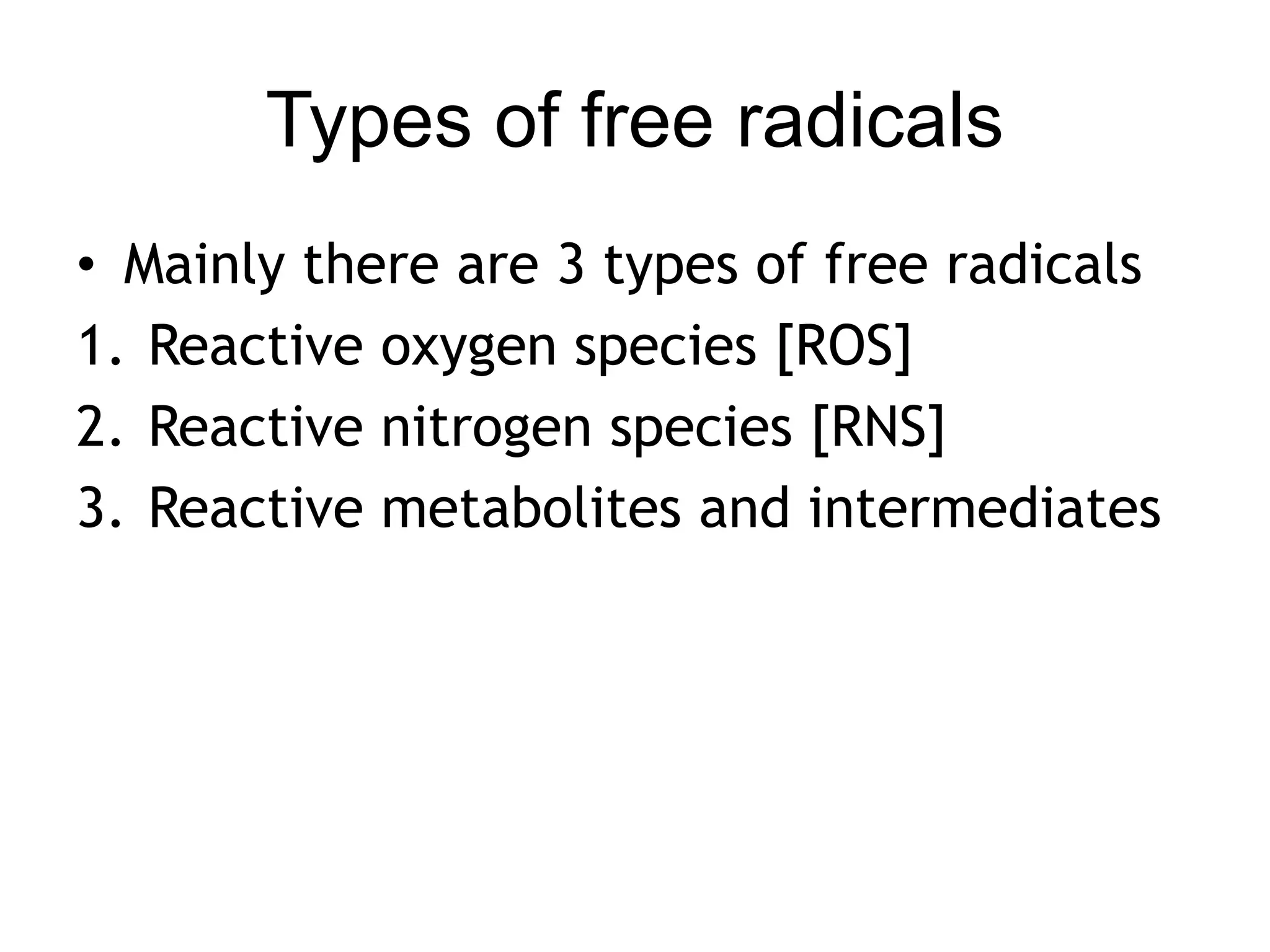 Types of free radicals

• Mainly there are 3 types of free radicals
1. Reactive oxygen species [ROS]
2. Reactive nitrogen species [RNS]
3. Reactive metabolites and intermediates